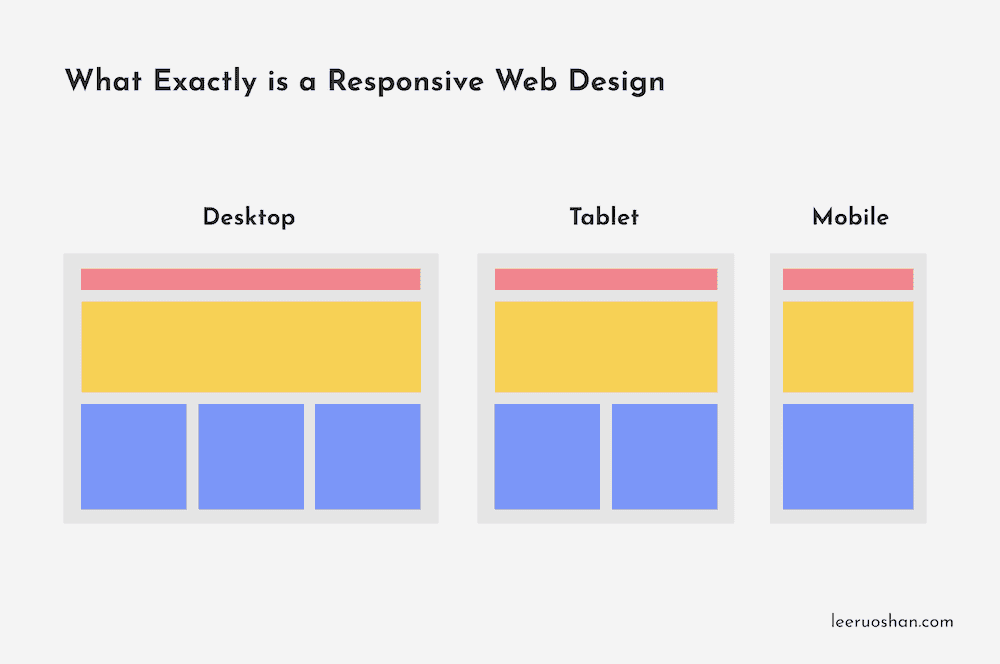 What Exactly is a Responsive Web Design

Desktop

Tablet

Mobile

leeruoshan.com